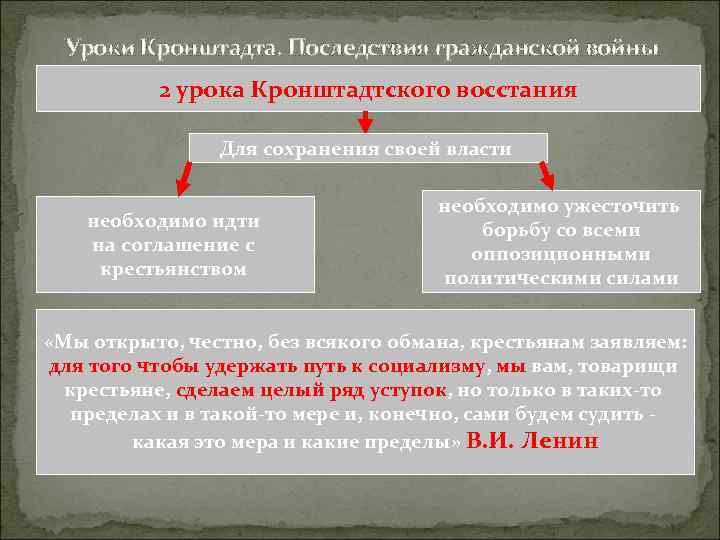 Уроки Кронштадта. Последствия гражданской войны

2 урока Кронштадтского восстания

Для сохранения своей власти

необходимо идти на соглашение с крестьянством

необходимо ужесточить борьбу со всеми оппозиционными политическими силами

«Мы открыто, честно, без всякого обмана, крестьянам заявляем: для того чтобы удержать путь к социализму, мы вам, товарищи крестьяне, сделаем целый ряд уступок, но только в таких-то пределах и в такой-то мере и, конечно, сами будем судить - какая это мера и какие пределы» В.И. Ленин